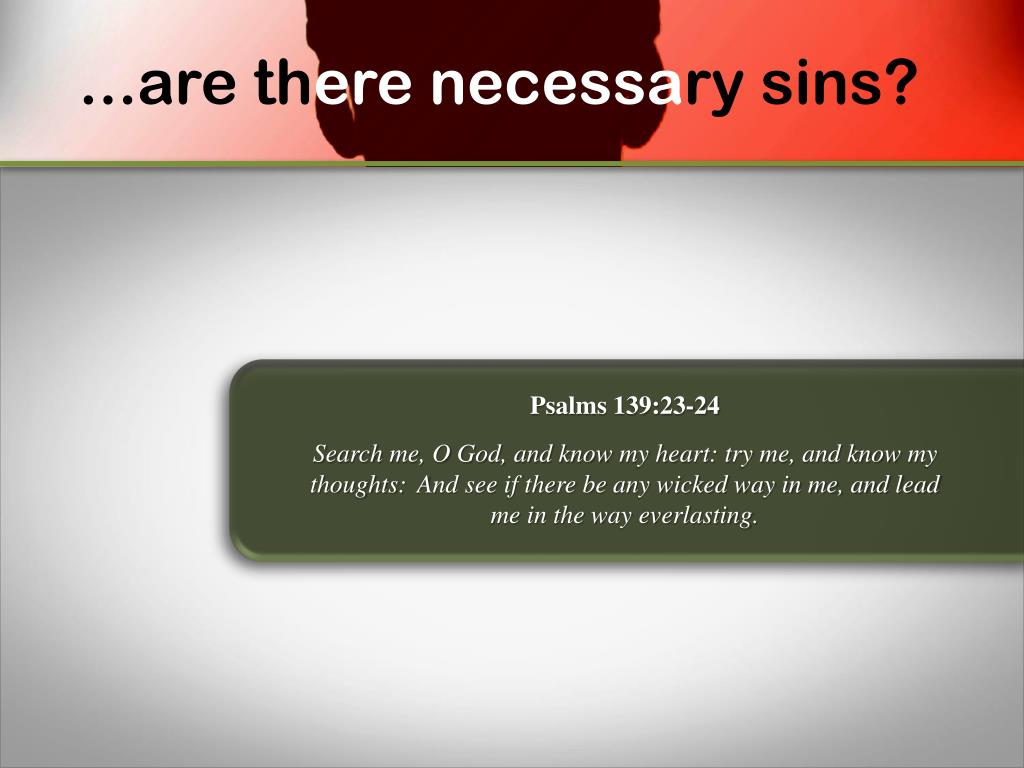 …are there necessary sins?

Psalms 139:23-24

Search me, O God, and know my heart: try me, and know my thoughts: And see if there be any wicked way in me, and lead me in the way everlasting.